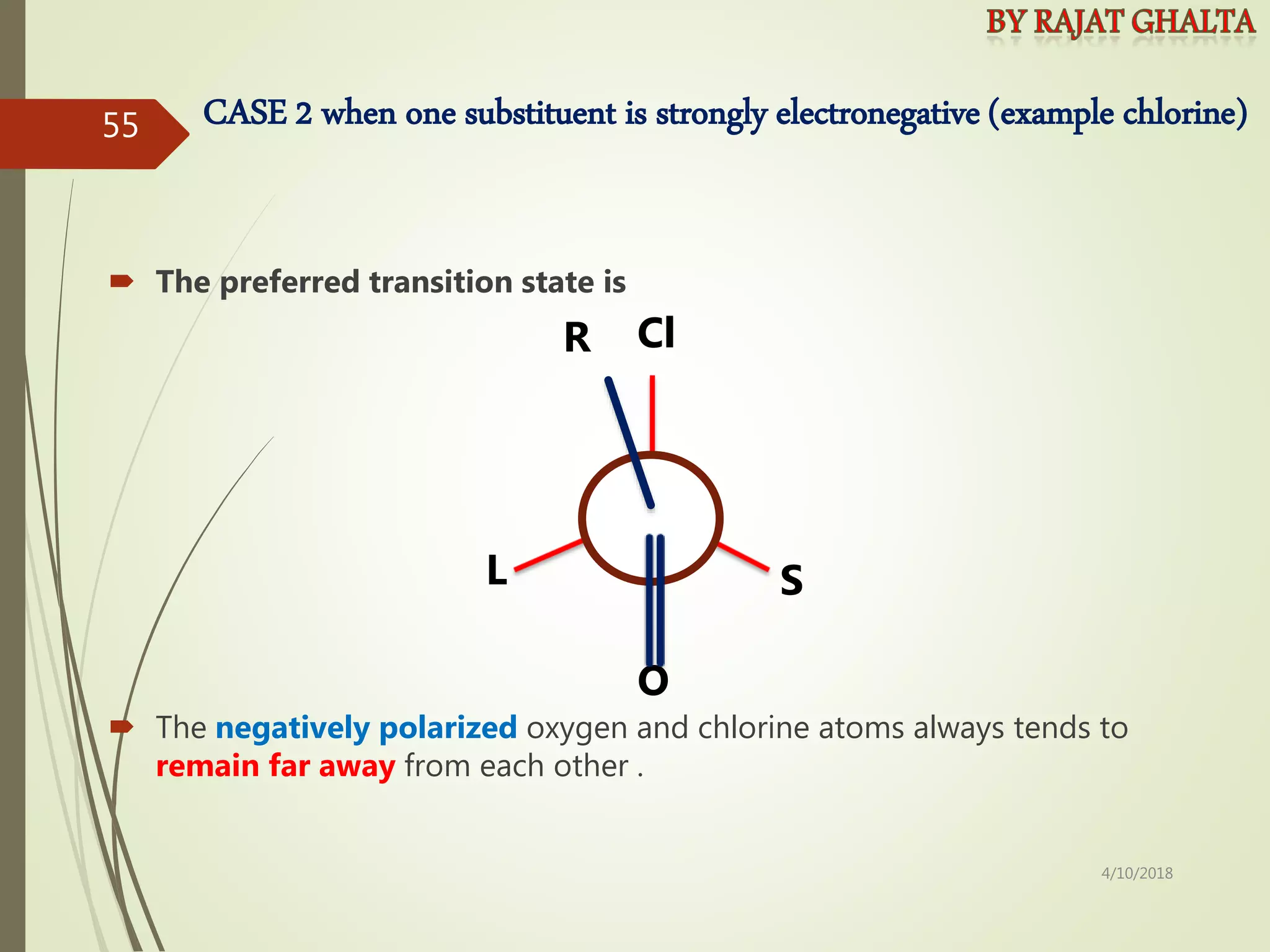 BY RAJAT GHALTA

55

CASE 2 when one substituent is strongly electronegative (example chlorine)

The preferred transition state is

R
Cl
L
S
O

The negatively polarized oxygen and chlorine atoms always tends to remain far away from each other .

4/10/2018